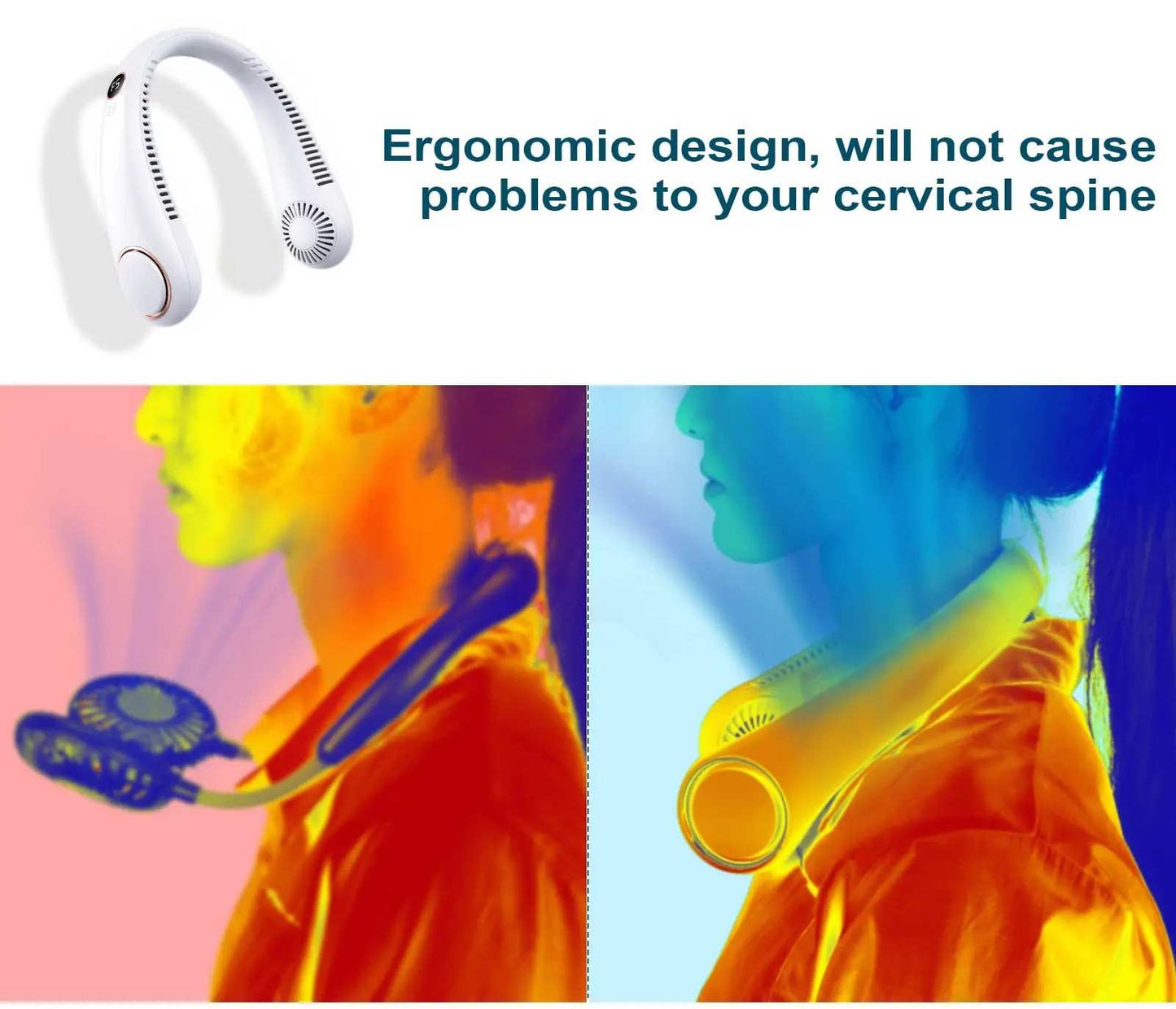 Ergonomic design, will not cause problems to your cervical spine